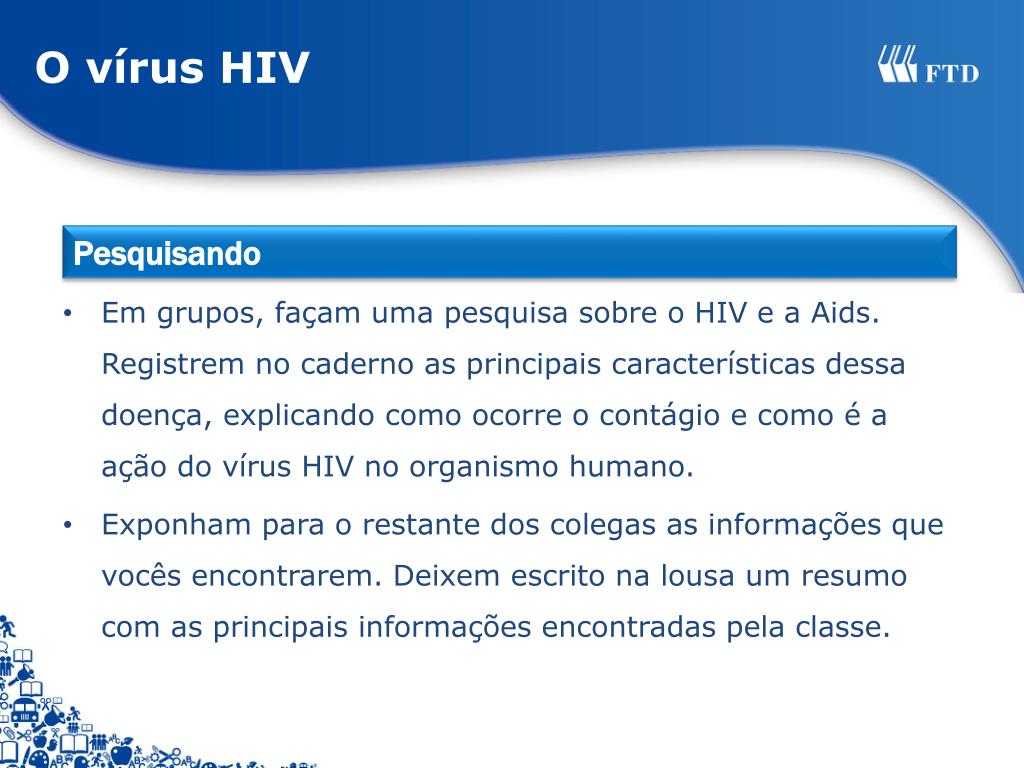 O vírus HIV

FTD

Pesquisando

• Em grupos, façam uma pesquisa sobre o HIV e a Aids. Registrem no caderno as principais características dessa doença, explicando como ocorre o contágio e como é a ação do vírus HIV no organismo humano.

• Exponham para o restante dos colegas as informações que vocês encontrarem. Deixem escrito na lousa um resumo com as principais informações encontradas pela classe.